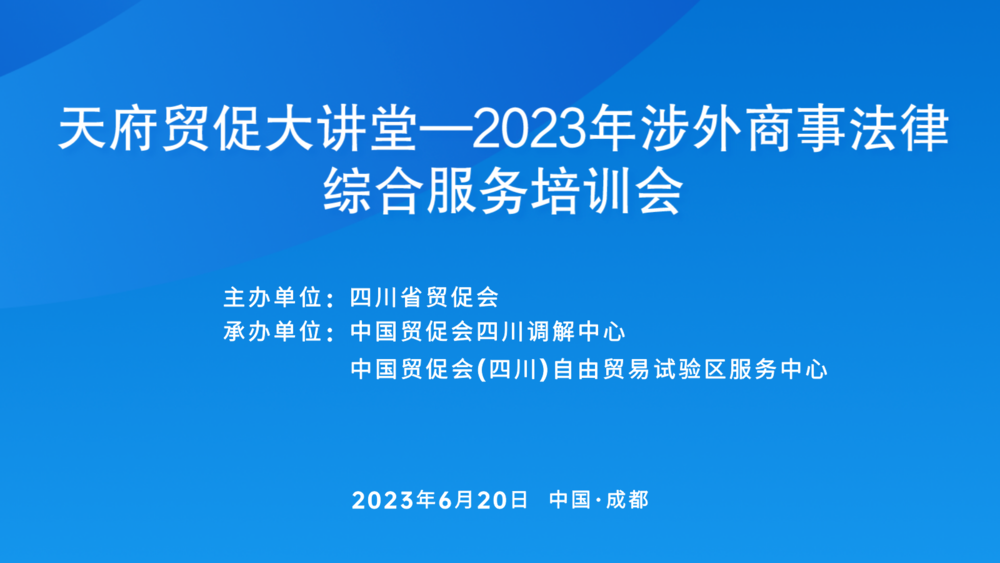 天府贸促大讲堂—2023年涉外商事法律综合服务培训会

主办单位：四川省贸促会
承办单位：中国贸促会四川调解中心
中国贸促会(四川)自由贸易试验区服务中心

2023年6月20日 中国·成都